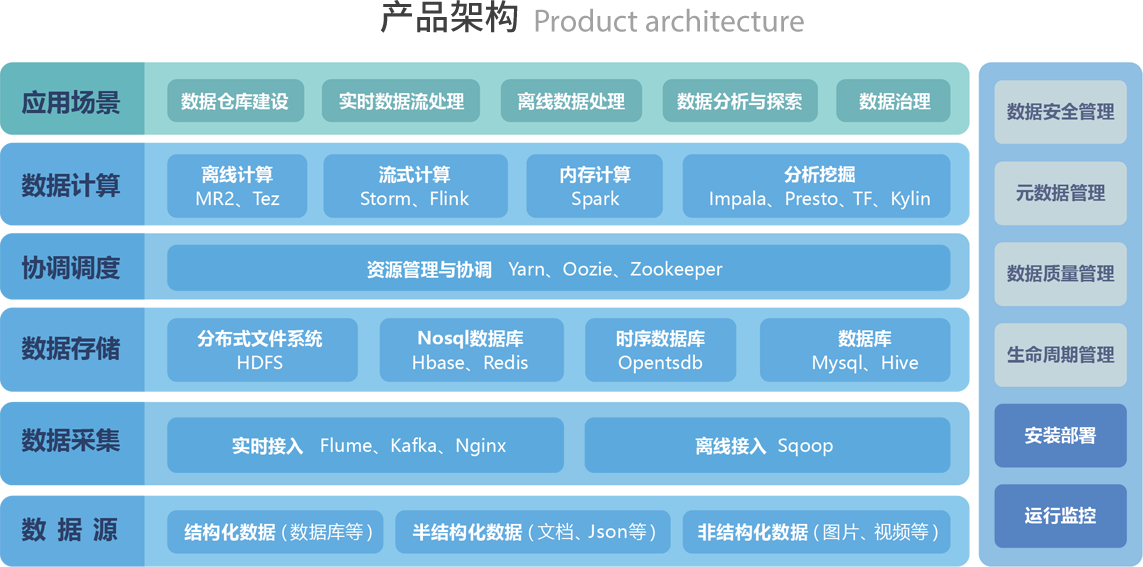 产品架构 Product architecture

应用场景

数据仓库建设

实时数据流处理

离线数据处理

数据分析与探索

数据治理

数据计算

离线计算 MR2、Tez

流式计算 Storm、Flink

内存计算 Spark

分析挖掘 Impala、Presto、TF、Kylin

协调调度

资源管理与协调 Yarn、Oozie、Zookeeper

数据存储

分布式文件系统 HDFS

Nosql数据库 Hbase、Redis

时序数据库 Opentsdb

数据库 Mysql、Hive

数据采集

实时接入 Flume、Kafka、Nginx

离线接入 Sqoop

数 据 源

结构化数据（数据库等）

半结构化数据（文档、Json等）

非结构化数据（图片、视频等）

数据安全管理

元数据管理

数据质量管理

生命周期管理

安装部署

运行监控